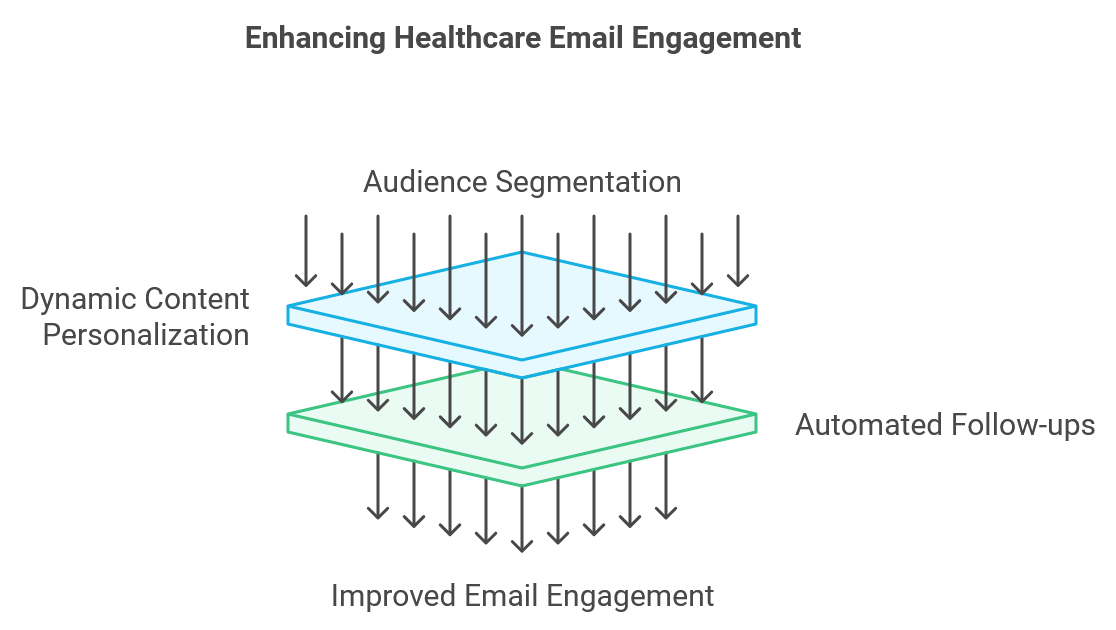 Enhancing Healthcare Email Engagement

Audience Segmentation

Dynamic Content Personalization

Automated Follow-ups

Improved Email Engagement